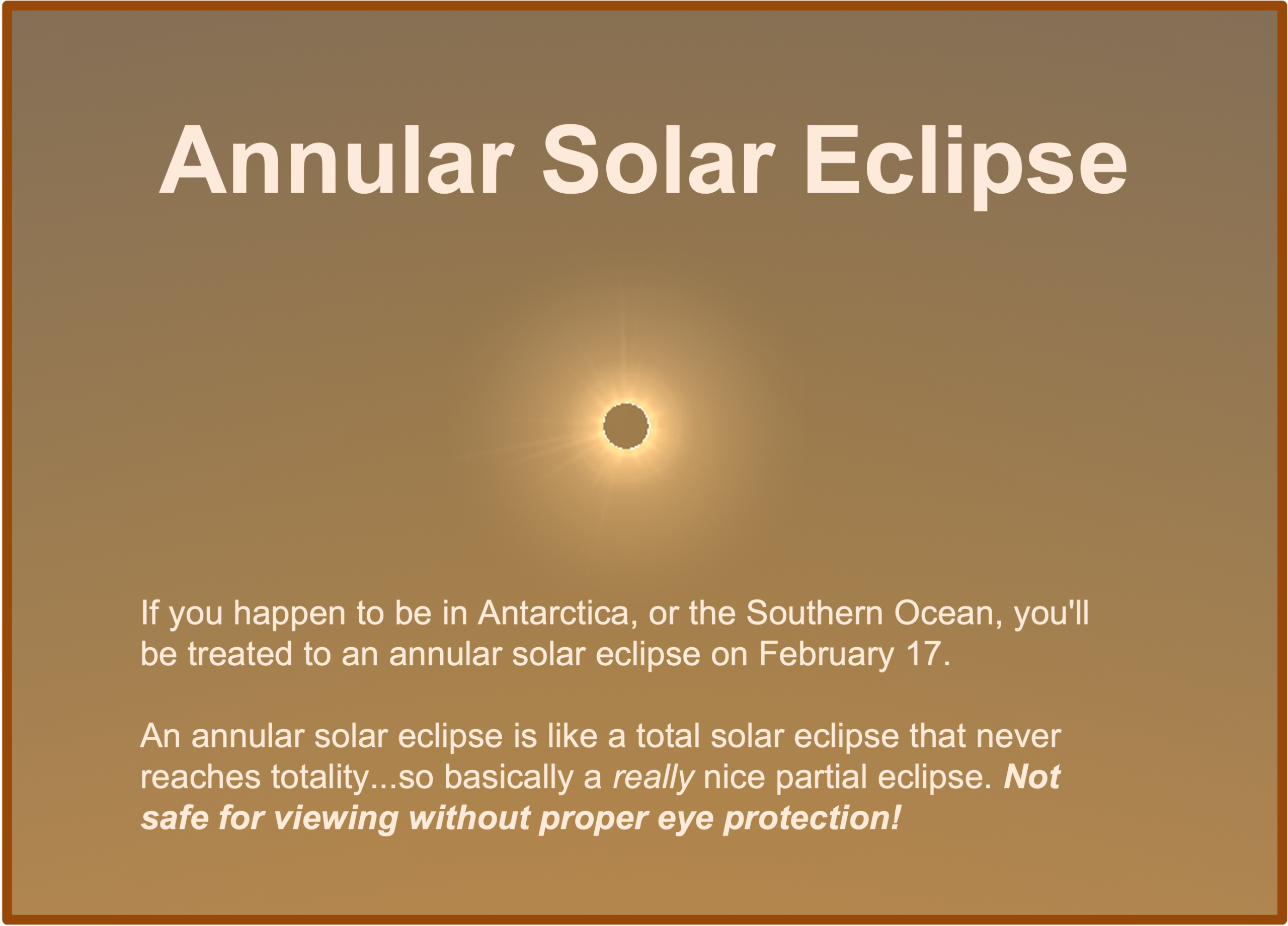 Annular Solar Eclipse

If you happen to be in Antarctica, or the Southern Ocean, you'll be treated to an annular solar eclipse on February 17.

An annular solar eclipse is like a total solar eclipse that never reaches totality...so basically a really nice partial eclipse. Not safe for viewing without proper eye protection!